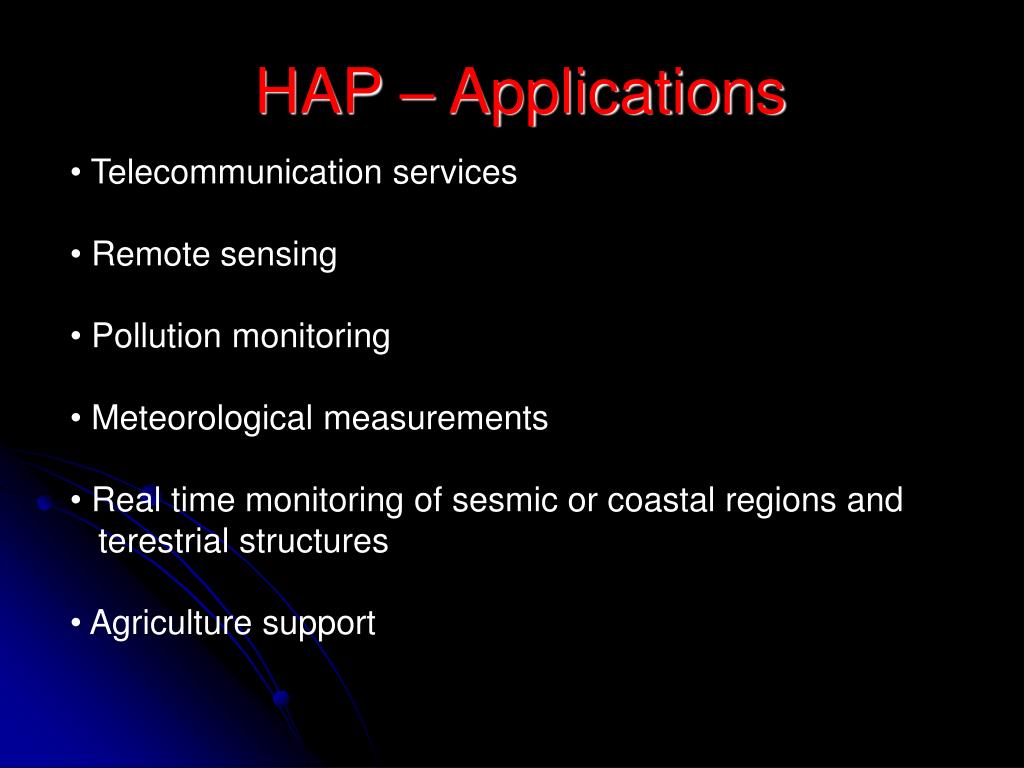 HAP – Applications

• Telecommunication services

• Remote sensing

• Pollution monitoring

• Meteorological measurements

• Real time monitoring of sesmic or coastal regions and terestrial structures

• Agriculture support